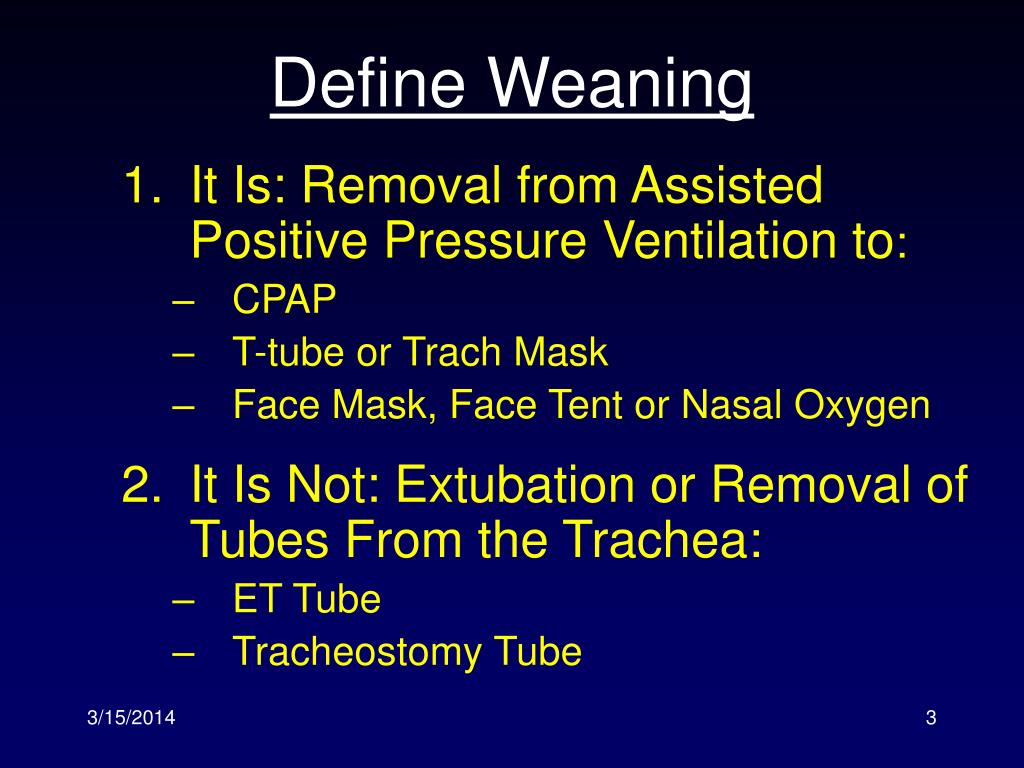 Define Weaning

1. It Is: Removal from Assisted Positive Pressure Ventilation to:
– CPAP
– T-tube or Trach Mask
– Face Mask, Face Tent or Nasal Oxygen

2. It Is Not: Extubation or Removal of Tubes From the Trachea:
– ET Tube
– Tracheostomy Tube

3/15/2014

3